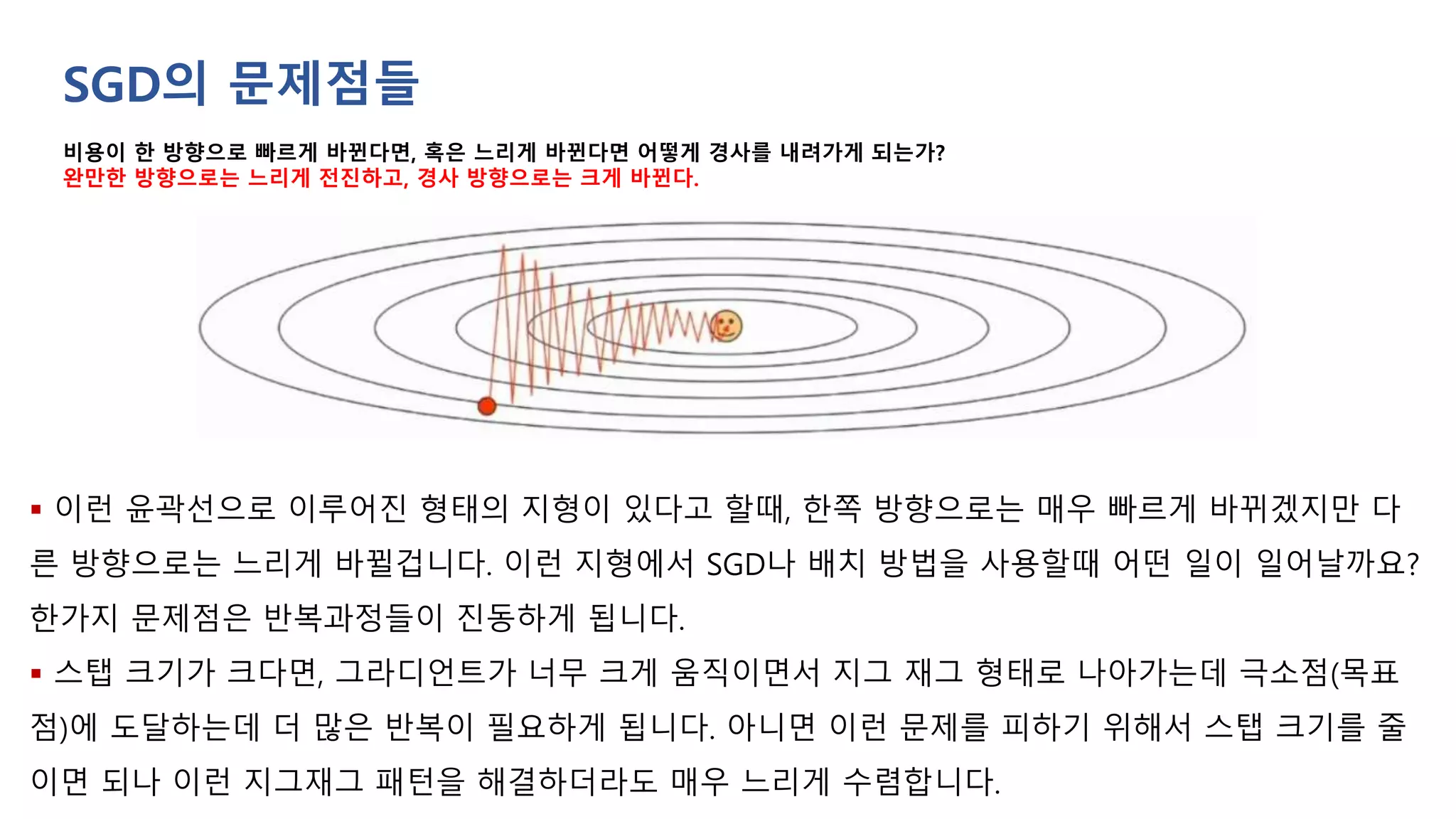 SGD의 문제점들

비용이 한 방향으로 빠르게 바뀐다면, 혹은 느리게 바뀐다면 어떻게 경사를 내려가게 되는가?
완만한 방향으로는 느리게 전진하고, 경사 방향으로는 크게 바뀐다.

▪ 이런 윤곽선으로 이루어진 형태의 지형이 있다고 할때, 한쪽 방향으로는 매우 빠르게 바뀌겠지만 다른 방향으로는 느리게 바뀔겁니다. 이런 지형에서 SGD나 배치 방법을 사용할때 어떤 일이 일어날까요? 한가지 문제점은 반복과정들이 진동하게 됩니다.

▪ 스탭 크기가 크다면, 그라디언트가 너무 크게 움직이면서 지그 재그 형태로 나아가는데 극소점(목표점)에 도달하는데 더 많은 반복이 필요하게 됩니다. 아니면 이런 문제를 피하기 위해서 스탭 크기를 줄이면 되나 이런 지그재그 패턴을 해결하더라도 매우 느리게 수렴합니다.